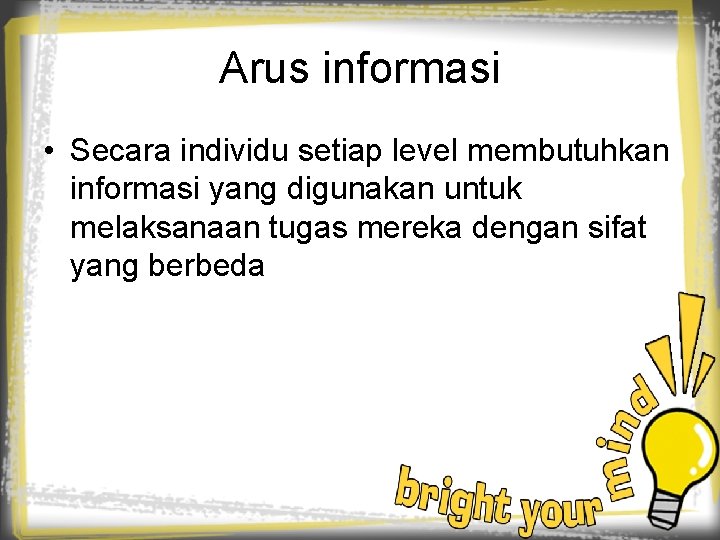 Arus informasi

• Secara individu setiap level membutuhkan informasi yang digunakan untuk melaksanaan tugas mereka dengan sifat yang berbeda

bright your mind